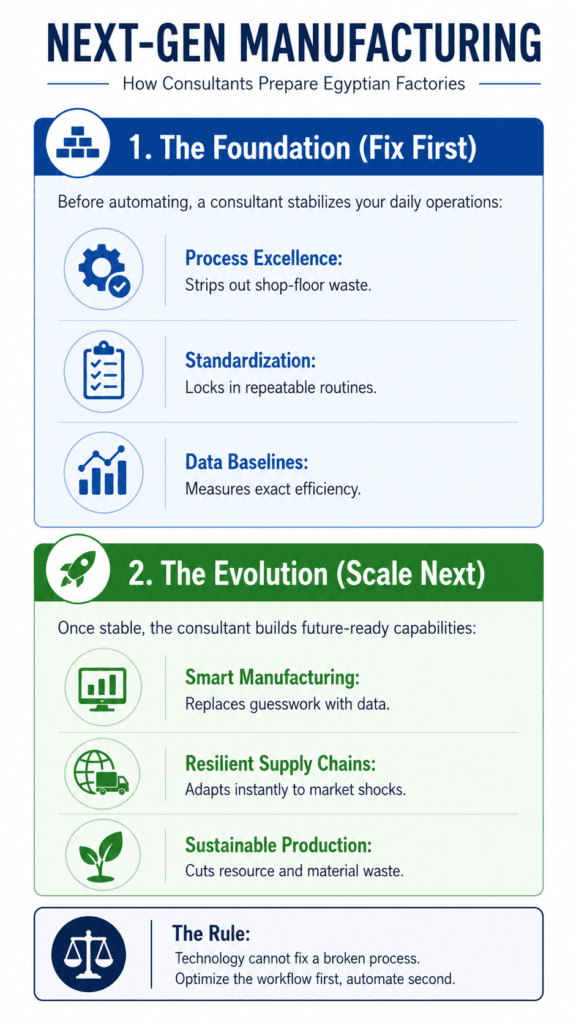 NEXT-GEN MANUFACTURING

How Consultants Prepare Egyptian Factories

1. The Foundation (Fix First)

Before automating, a consultant stabilizes your daily operations:

Process Excellence:
Strips out shop-floor waste.

Standardization:
Locks in repeatable routines.

Data Baselines:
Measures exact efficiency.

2. The Evolution (Scale Next)

Once stable, the consultant builds future-ready capabilities:

Smart Manufacturing:
Replaces guesswork with data.

Resilient Supply Chains:
Adapts instantly to market shocks.

Sustainable Production:
Cuts resource and material waste.

The Rule:
Technology cannot fix a broken process.
Optimize the workflow first, automate second.